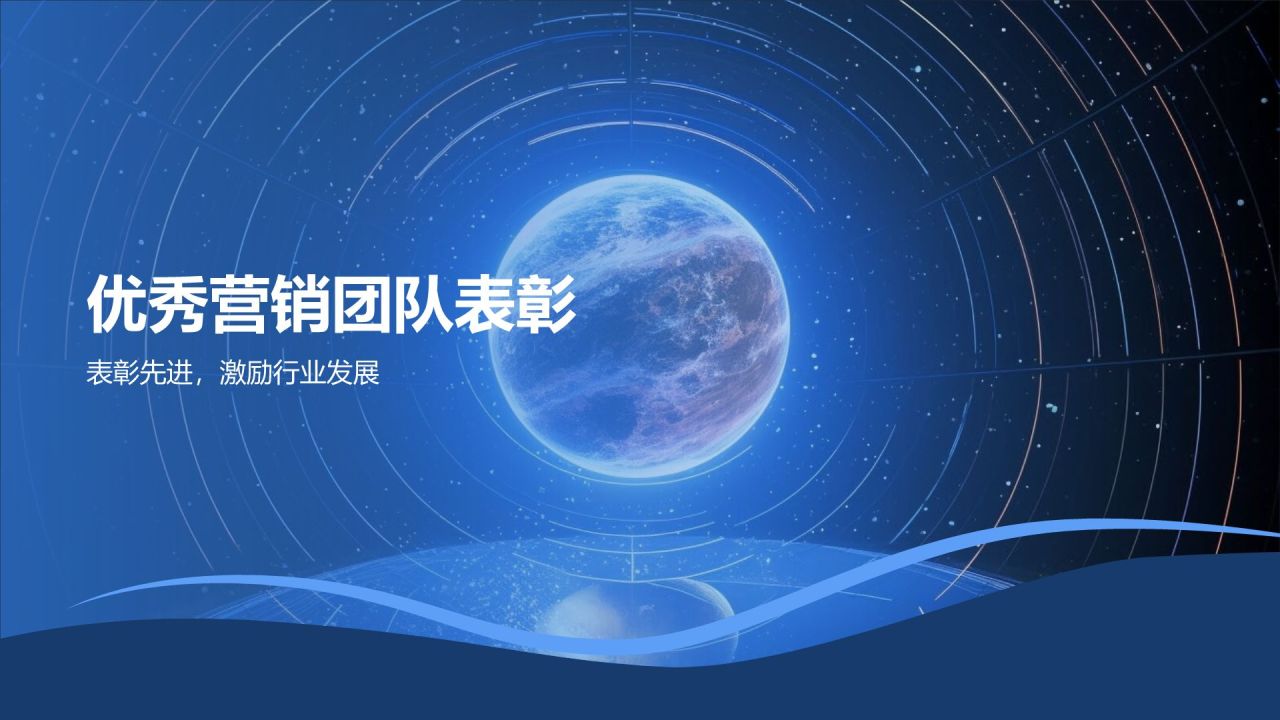 优秀营销团队表彰

表彰先进，激励行业发展